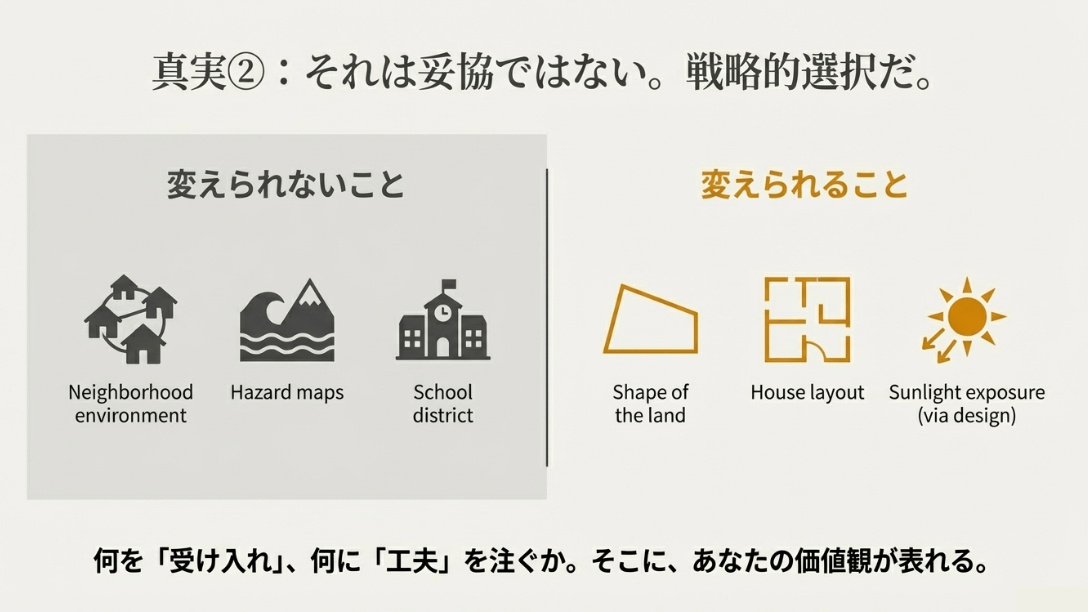 真実②：それは妥協ではない。戦略的選択だ。

変えられないこと

Neighborhood environment

Hazard maps

School district

変えられること

Shape of the land

House layout

Sunlight exposure (via design)

何を「受け入れ」、何に「工夫」を注ぐか。そこに、あなたの価値観が表れる。